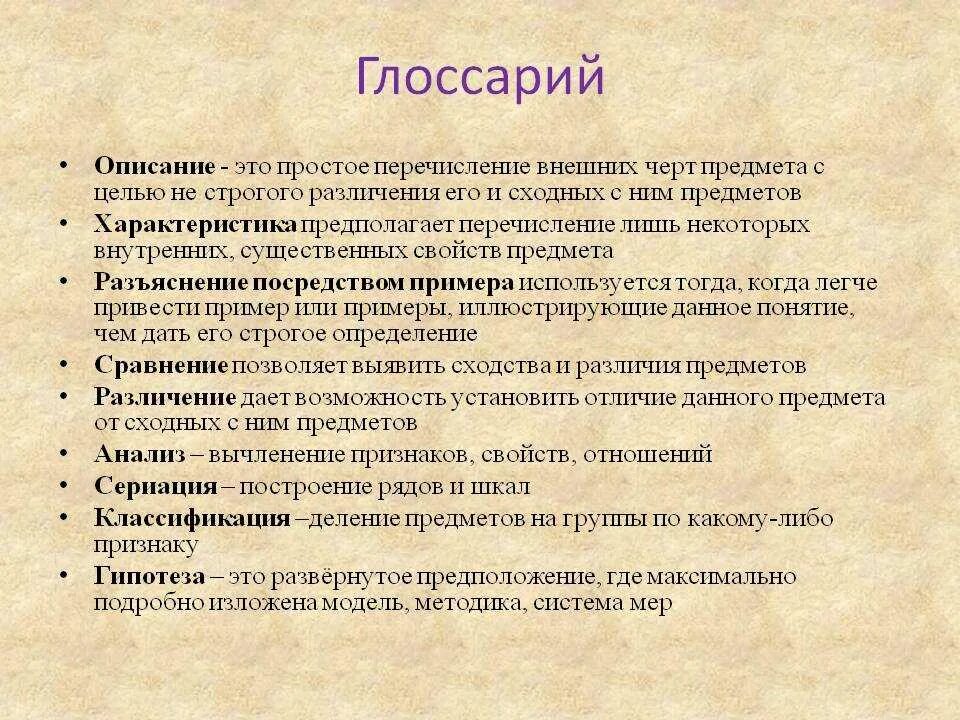 Глоссарий

• Описание - это простое перечисление внешних черт предмета с целью не строгого различения его и сходных с ним предметов
• Характеристика предполагает перечисление лишь некоторых внутренних, существенных свойств предмета
• Разъяснение посредством примера используется тогда, когда легче привести пример или примеры, иллюстрирующие данное понятие, чем дать его строгое определение
• Сравнение позволяет выявить сходства и различия предметов
• Различение дает возможность установить отличие данного предмета от сходных с ним предметов
• Анализ – вычленение признаков, свойств, отношений
• Сериация – построение рядов и шкал
• Классификация –деление предметов на группы по какому-либо признаку
• Гипотеза – это развёрнутое предположение, где максимально подробно изложена модель, методика, система мер